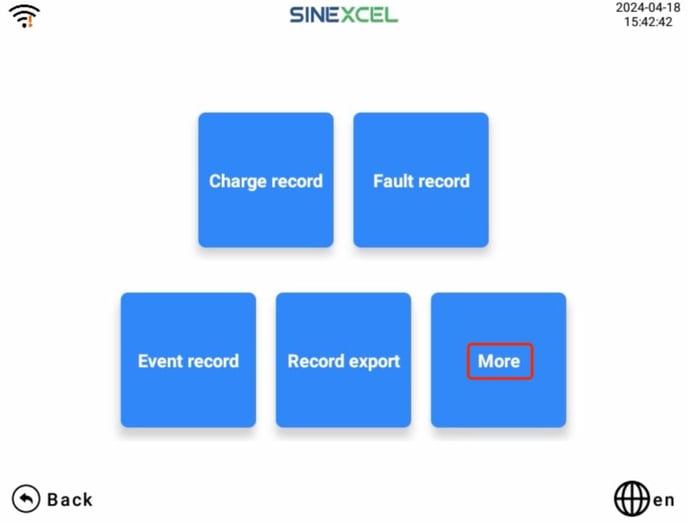 SINEXCEL

2024-04-18
15:42:42

Charge record

Fault record

Event record

Record export

More

Back

en